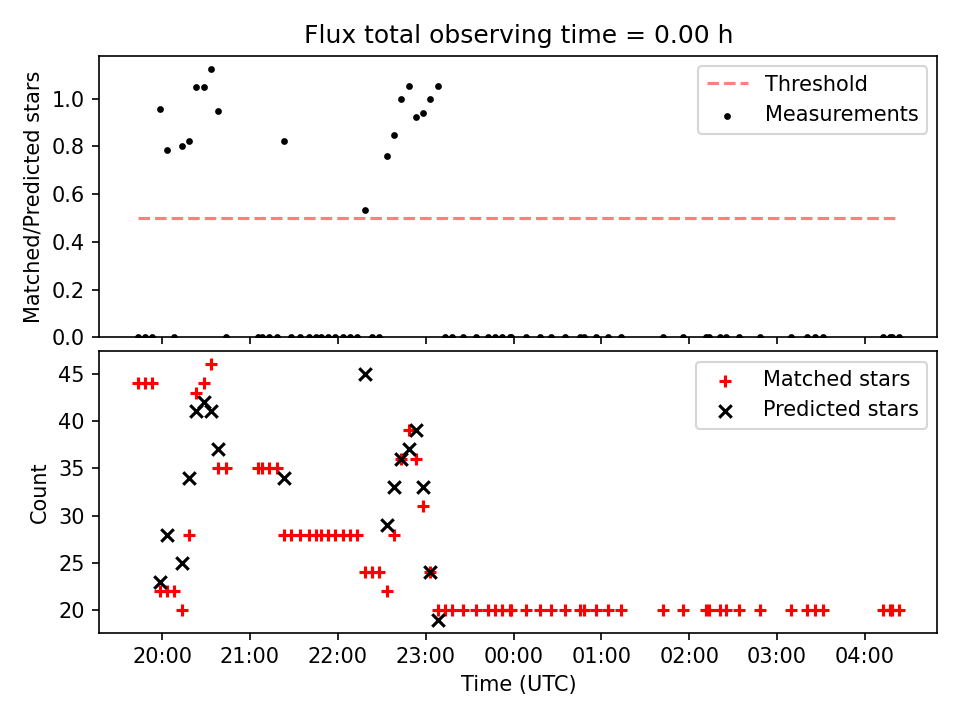 Flux total observing time = 0.00 h

Matched/Predicted stars

1.0
0.8
0.6
0.4
0.2
0.0

Threshold
Measurements

Count

45
40
35
30
25
20

Matched stars
Predicted stars

20:00
21:00
22:00
23:00
00:00
01:00
02:00
03:00
04:00

Time (UTC)